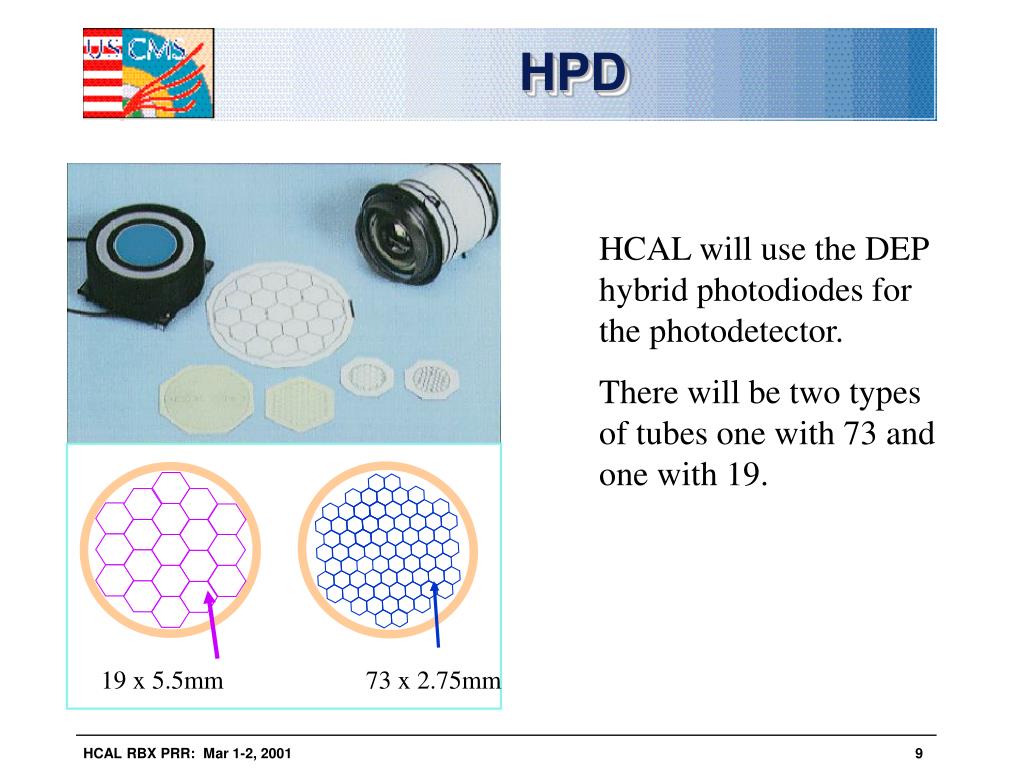 US CMS

HPD

HCAL will use the DEP hybrid photodiodes for the photodetector.

There will be two types of tubes one with 73 and one with 19.

19 x 5.5mm

73 x 2.75mm

HCAL RBX PRR: Mar 1-2, 2001

9